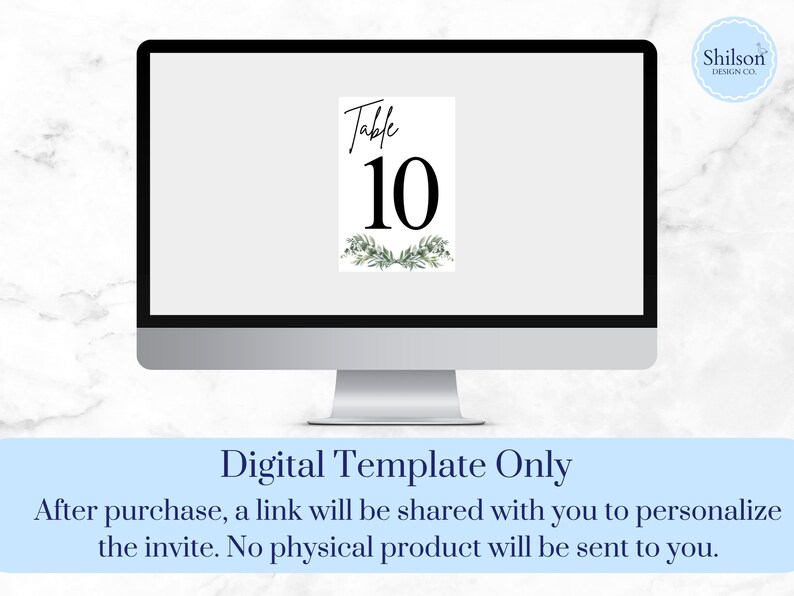 Shilson
DESIGN CO.

Table
10

Digital Template Only
After purchase, a link will be shared with you to personalize the invite. No physical product will be sent to you.